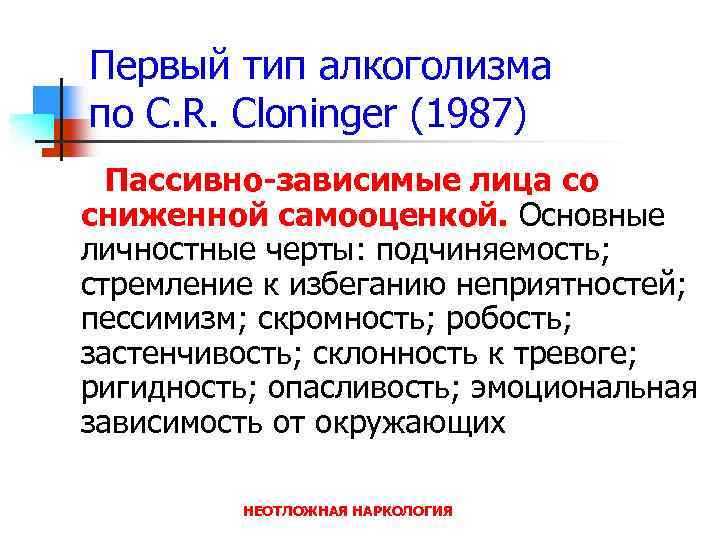 Первый тип алкоголизма по C.R. Cloninger (1987)

Пассивно-зависимые лица со сниженной самооценкой. Основные личностные черты: подчиняемость; стремление к избеганию неприятностей; пессимизм; скромность; робость; застенчивость; склонность к тревоге; ригидность; опасливость; эмоциональная зависимость от окружающих

НЕОТЛОЖНАЯ НАРКОЛОГИЯ